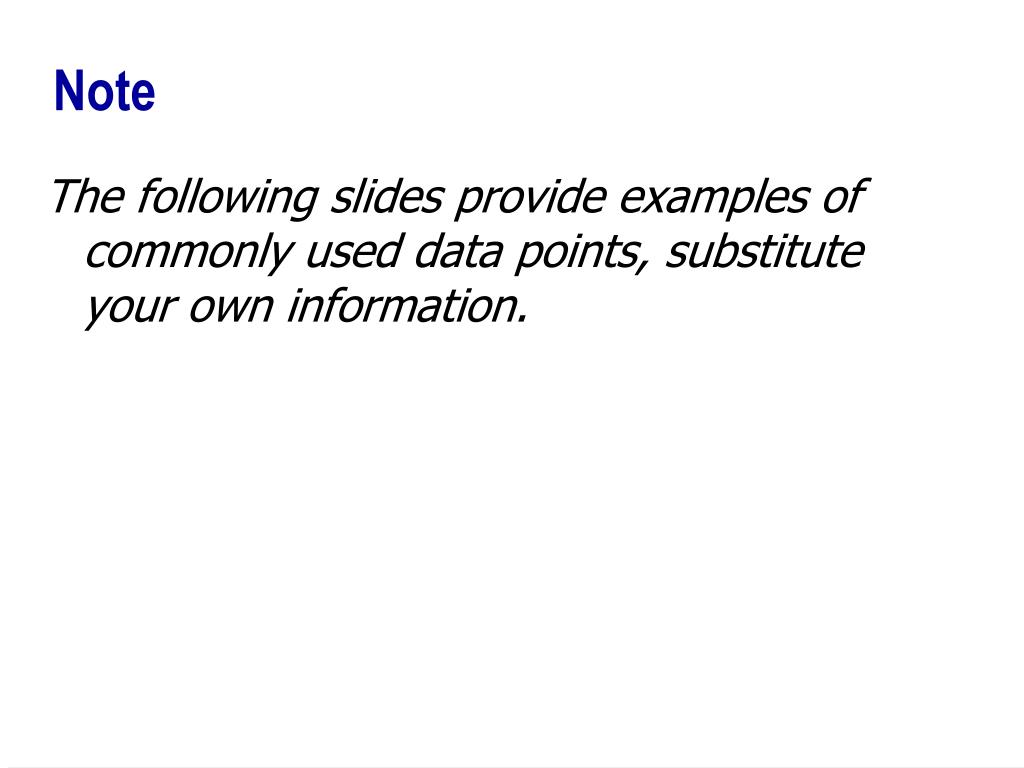 Note

The following slides provide examples of commonly used data points, substitute your own information.